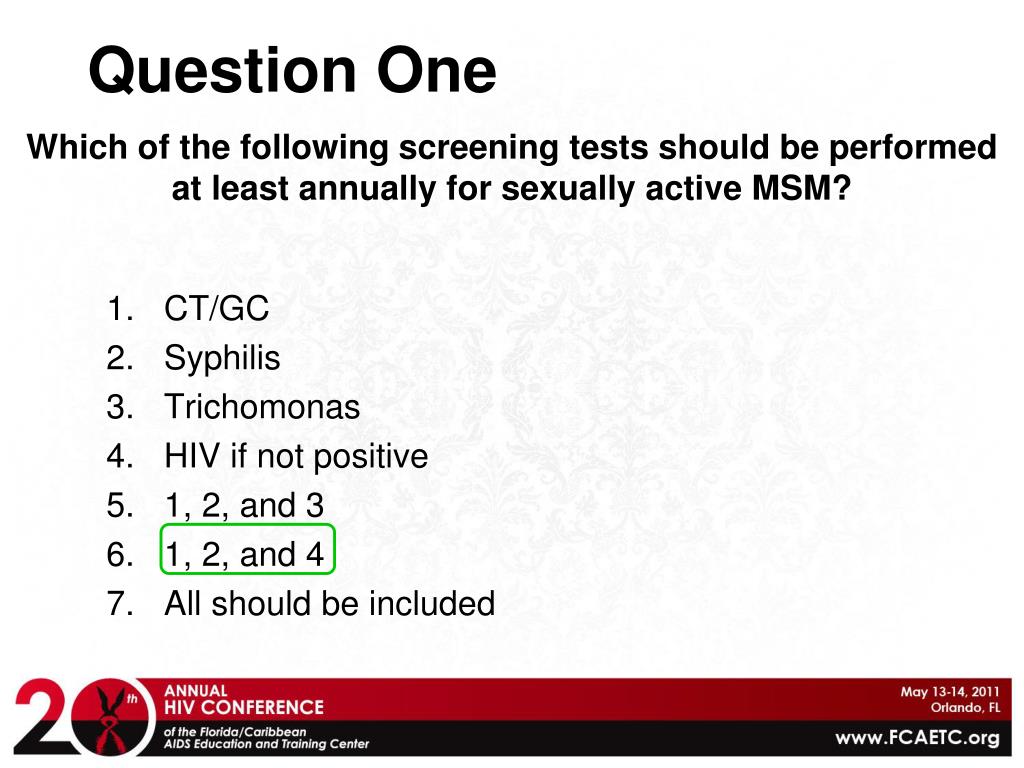 Question One

Which of the following screening tests should be performed at least annually for sexually active MSM?

1. CT/GC
2. Syphilis
3. Trichomonas
4. HIV if not positive
5. 1, 2, and 3
6. 1, 2, and 4
7. All should be included

20th ANNUAL HIV CONFERENCE of the Florida/Caribbean AIDS Education and Training Center

May 13-14, 2011 Orlando, FL

www.FCAETC.org